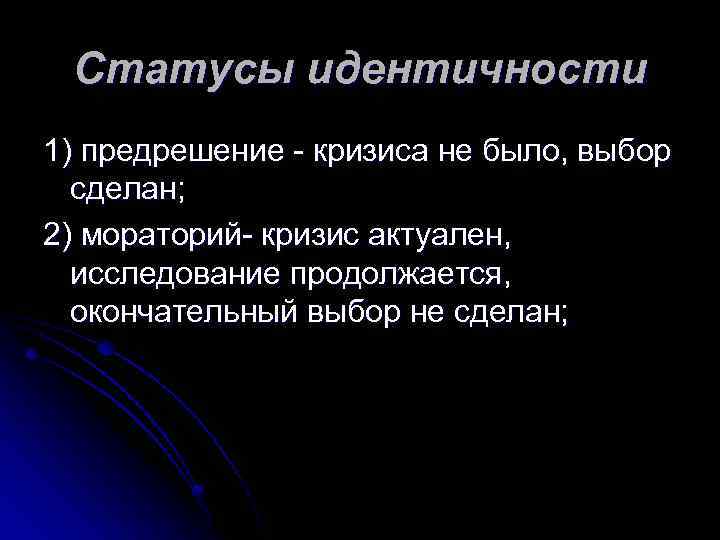 Статусы идентичности

1) предрешение - кризиса не было, выбор сделан;

2) мораторий- кризис актуален, исследование продолжается, окончательный выбор не сделан;